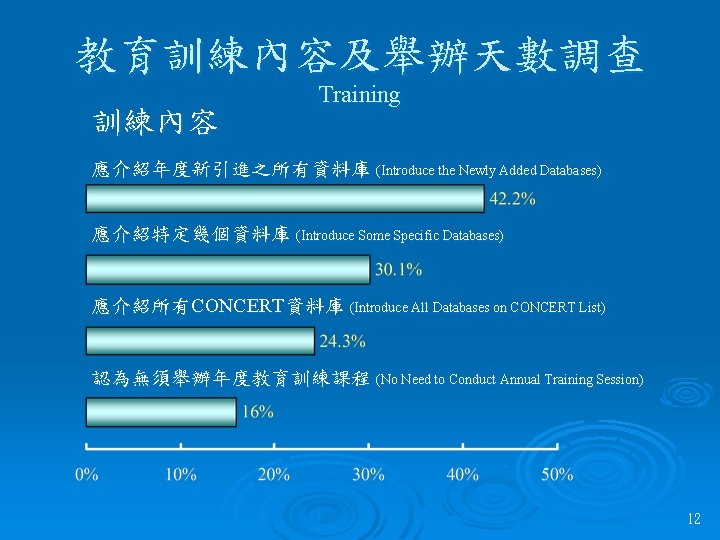 教育訓練內容及舉辦天數調查
Training

訓練內容

應介紹年度新引進之所有資料庫 (Introduce the Newly Added Databases)
42.2%

應介紹特定幾個資料庫 (Introduce Some Specific Databases)
30.1%

應介紹所有CONCERT資料庫 (Introduce All Databases on CONCERT List)
24.3%

認為無須舉辦年度教育訓練課程 (No Need to Conduct Annual Training Session)
16%

0% 10% 20% 30% 40% 50%

12